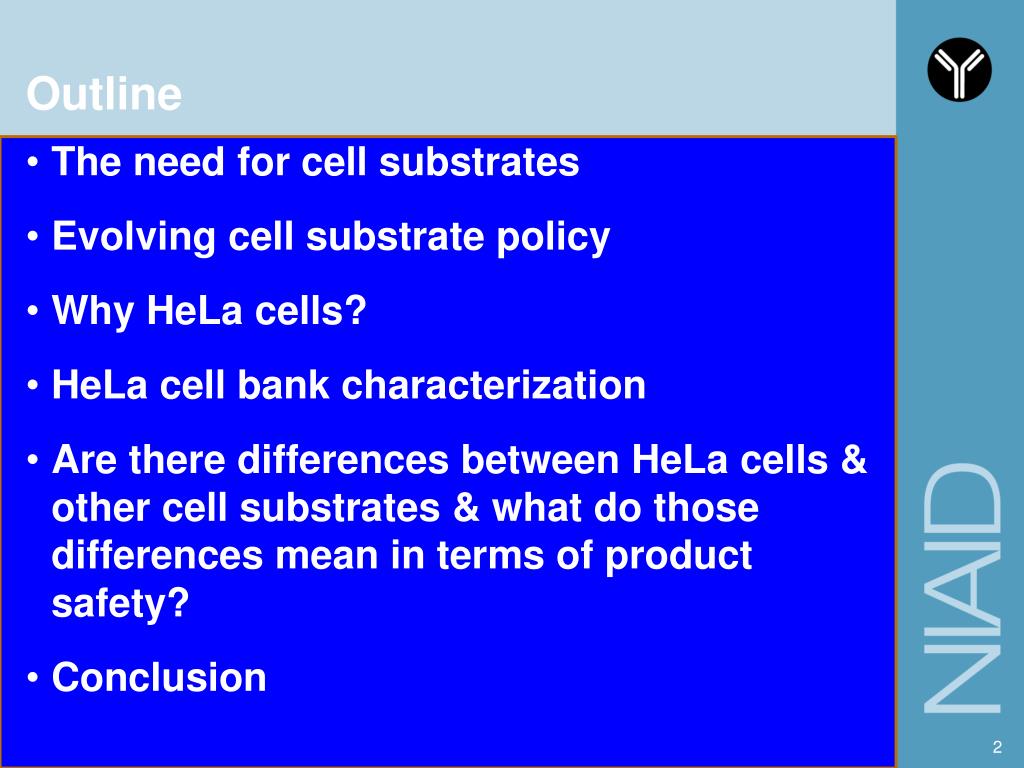 Outline

• The need for cell substrates

• Evolving cell substrate policy

• Why HeLa cells?

• HeLa cell bank characterization

• Are there differences between HeLa cells & other cell substrates & what do those differences mean in terms of product safety?

• Conclusion

NIAID

2